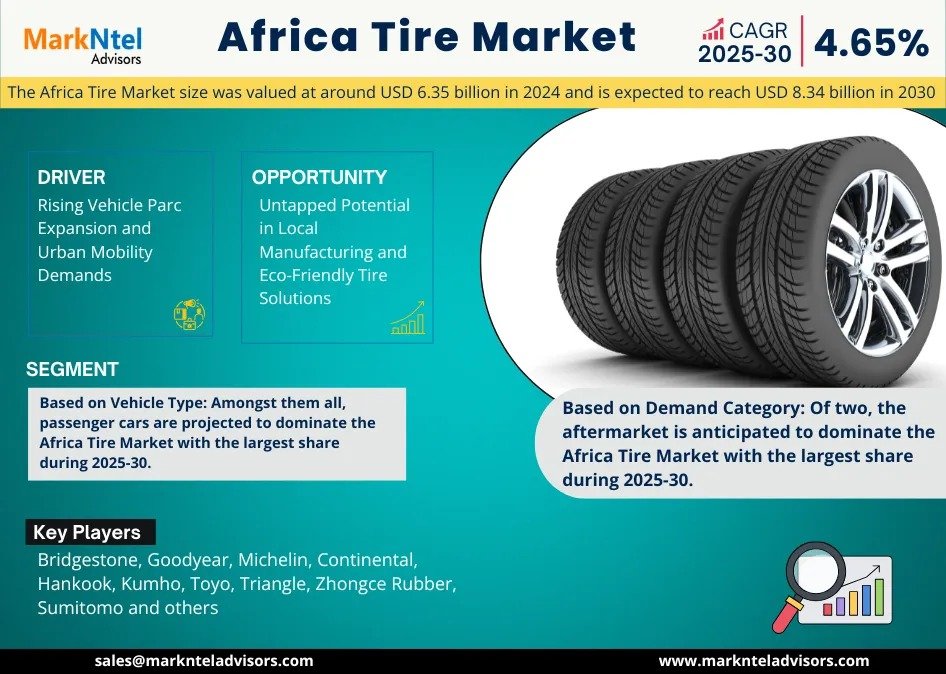 MarkNtel
Advisors

Africa Tire Market

CAGR
2025-30
4.65%

The Africa Tire Market size was valued at around USD 6.35 billion in 2024 and is expected to reach USD 8.34 billion in 2030

DRIVER
Rising Vehicle Parc Expansion and Urban Mobility Demands

OPPORTUNITY
Untapped Potential in Local Manufacturing and Eco-Friendly Tire Solutions

SEGMENT
Based on Vehicle Type: Amongst them all, passenger cars are projected to dominate the Africa Tire Market with the largest share during 2025-30.

Based on Demand Category: Of two, the aftermarket is anticipated to dominate the Africa Tire Market with the largest share during 2025-30.

Key Players
Bridgestone, Goodyear, Michelin, Continental, Hankook, Kumho, Toyo, Triangle, Zhongce Rubber, Sumitomo and others

sales@marknteladvisors.com
www.marknteladvisors.com